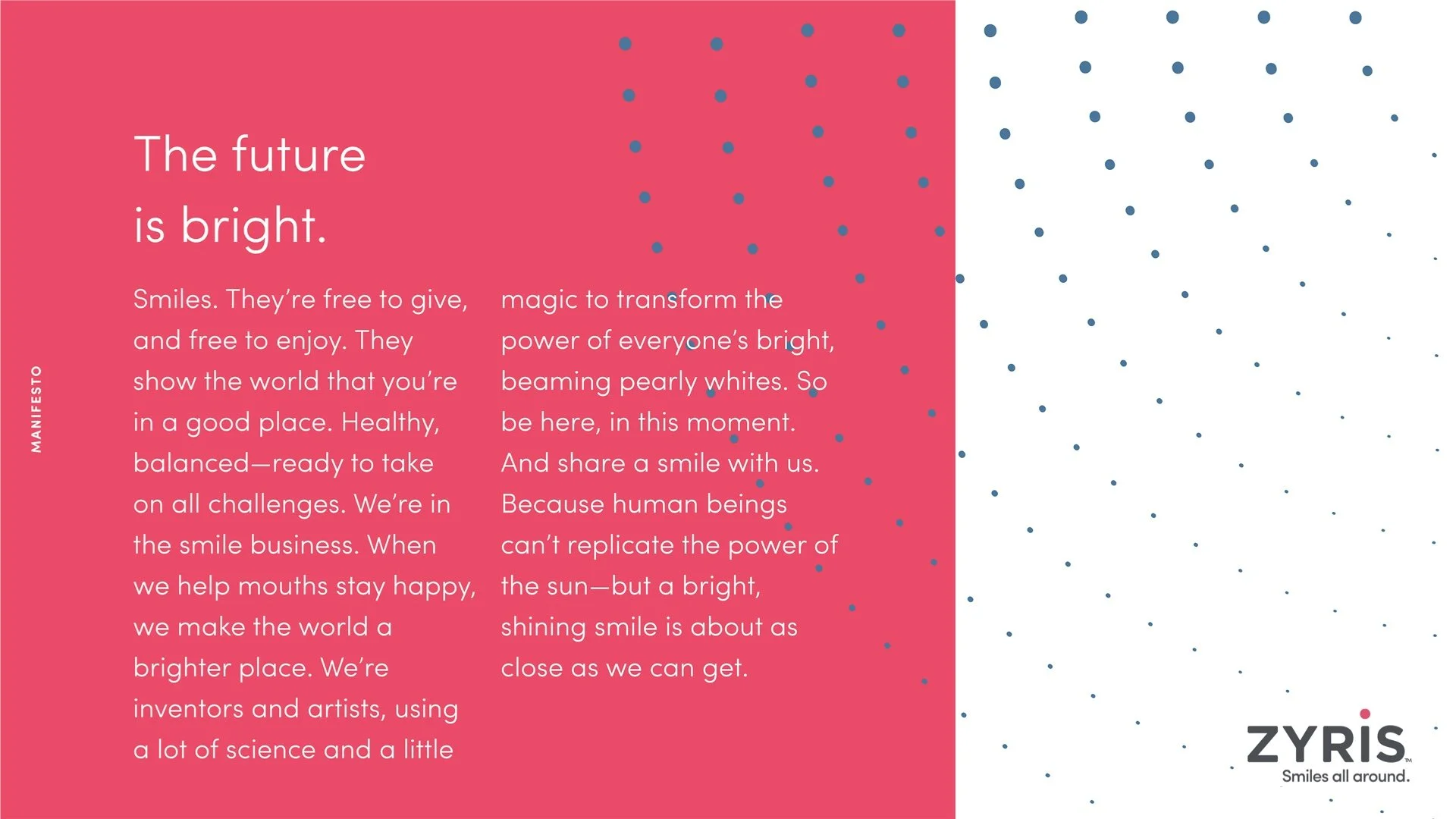 MANIFESTO

The future is bright.

Smiles. They're free to give, and free to enjoy. They show the world that you're in a good place. Healthy, balanced—ready to take on all challenges. We're in the smile business. When we help mouths stay happy, we make the world a brighter place. We're inventors and artists, using a lot of science and a little magic to transform the power of everyone's bright, beaming pearly whites. So be here, in this moment. And share a smile with us. Because human beings can't replicate the power of the sun—but a bright, shining smile is about as close as we can get.

ZYRIS™
Smiles all around.